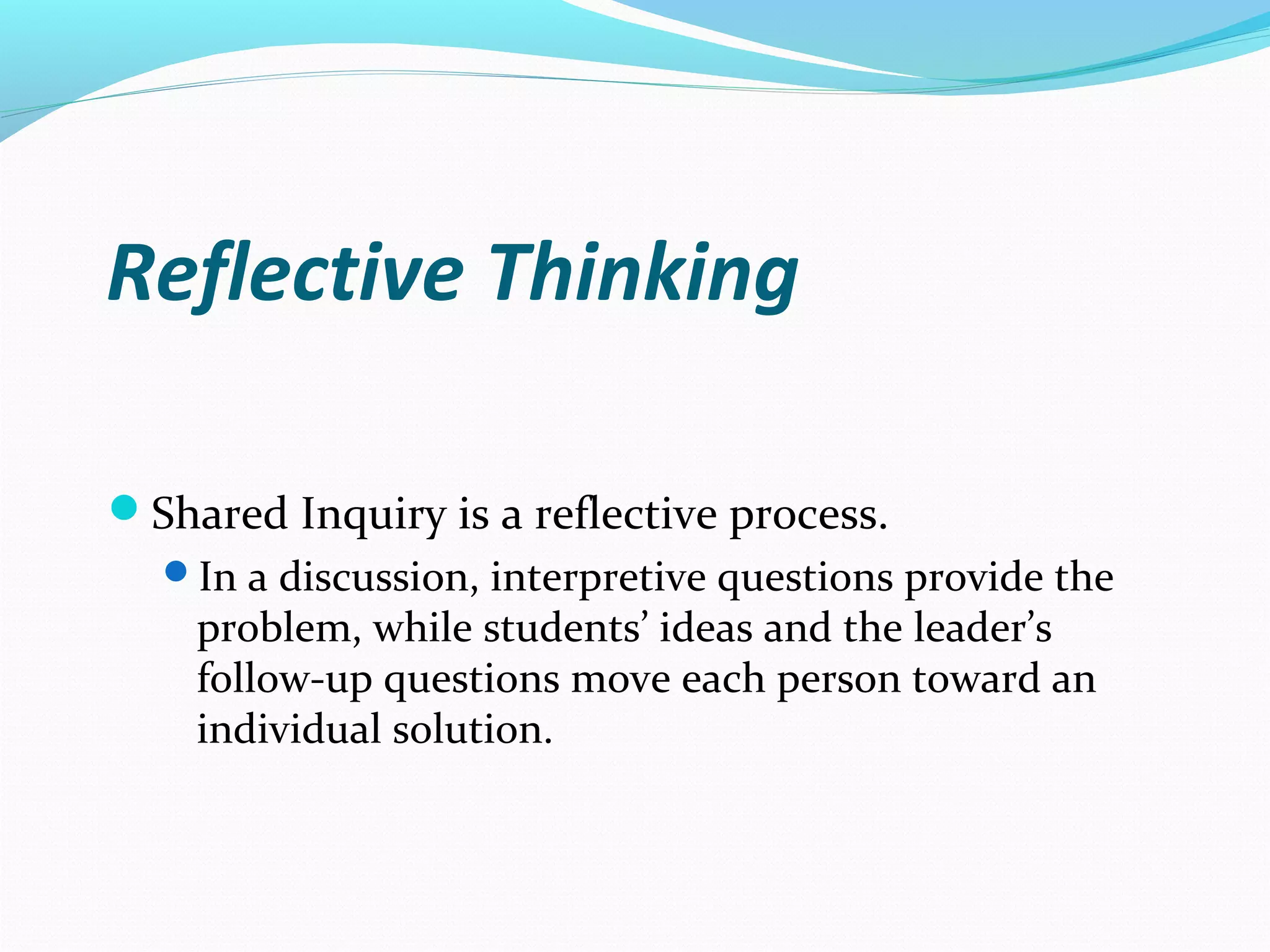 Reflective Thinking

Shared Inquiry is a reflective process.

In a discussion, interpretive questions provide the problem, while students’ ideas and the leader’s follow-up questions move each person toward an individual solution.